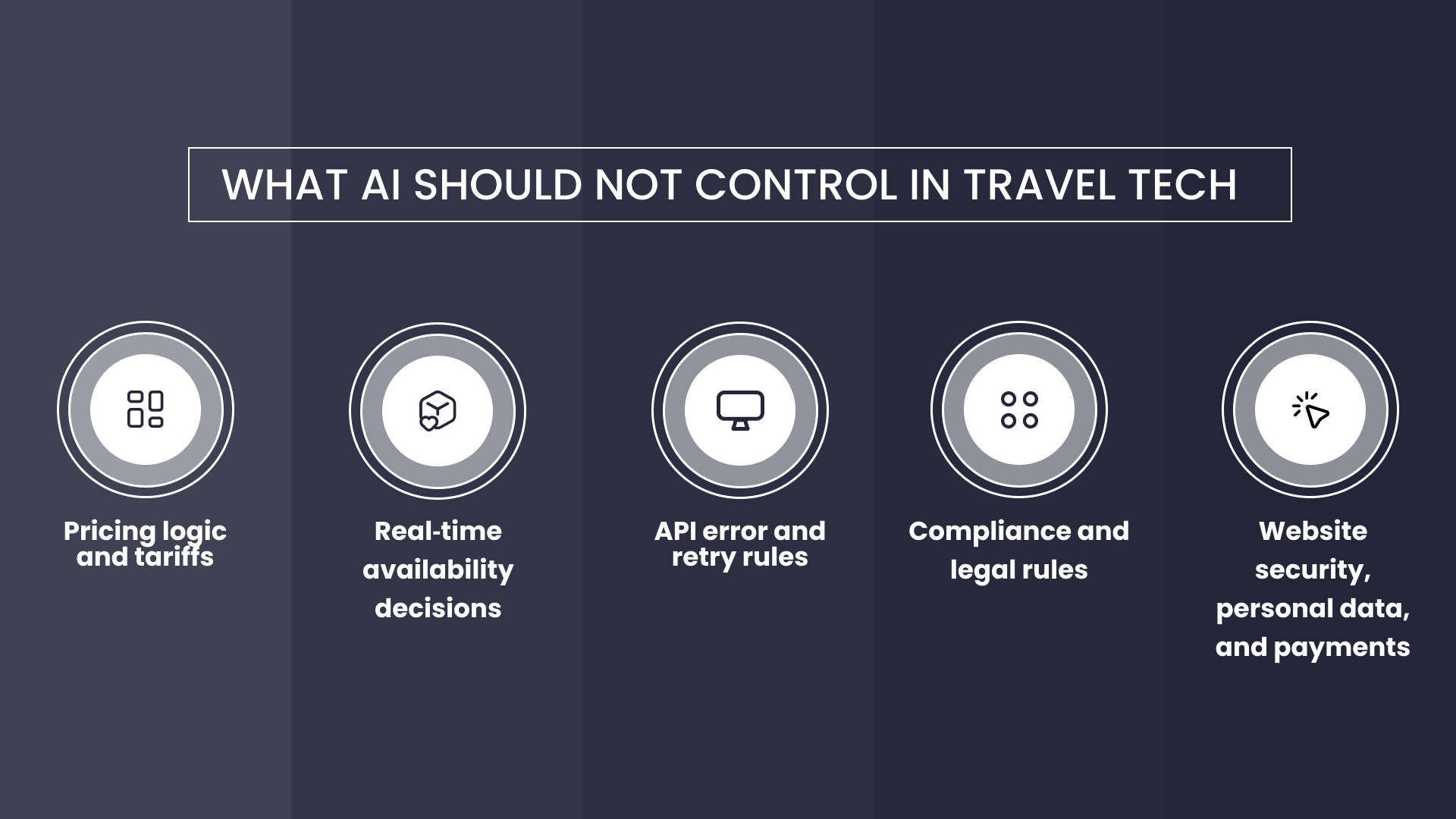 WHAT AI SHOULD NOT CONTROL IN TRAVEL TECH

Pricing logic and tariffs

Real-time availability decisions

API error and retry rules

Compliance and legal rules

Website security, personal data, and payments